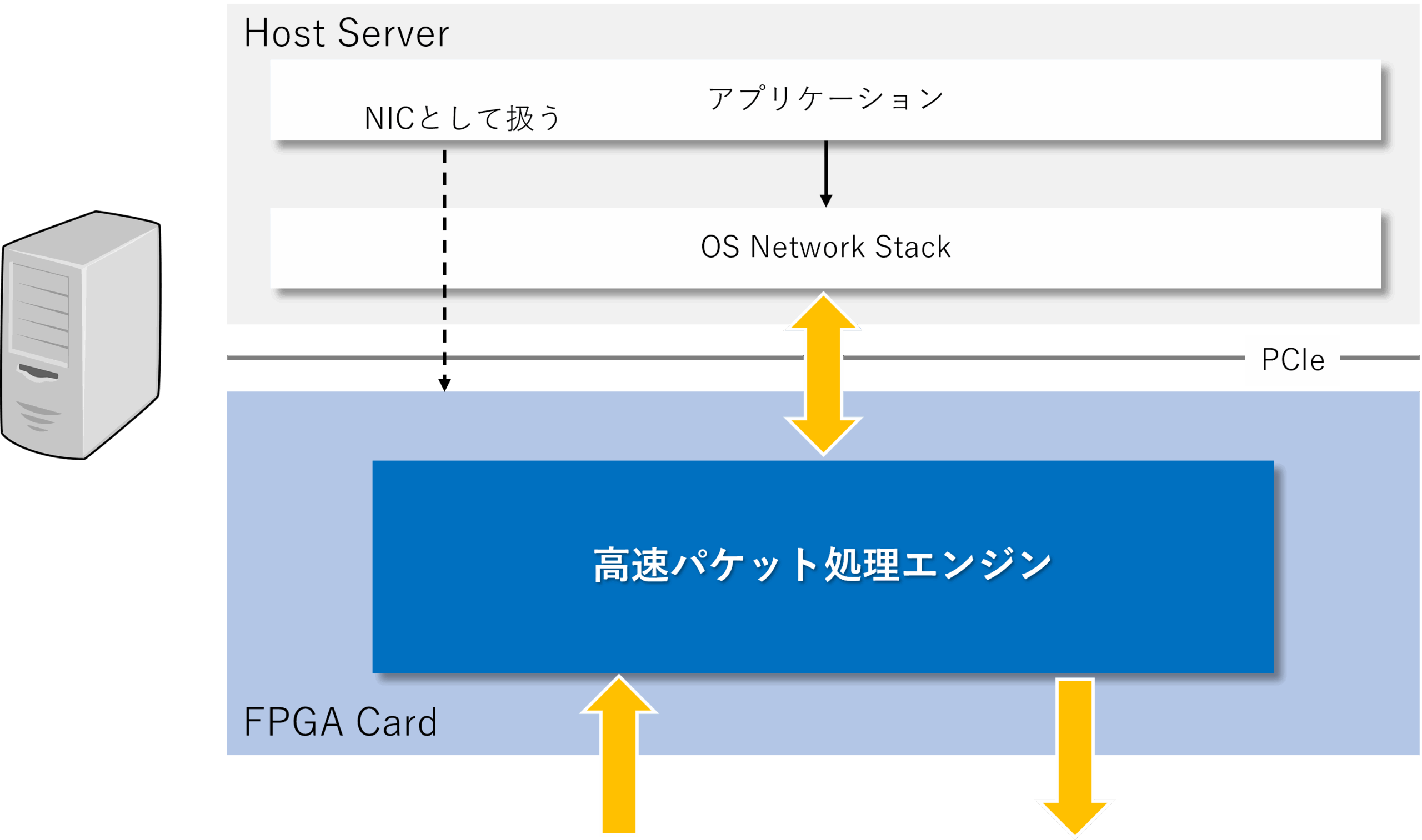 Host Server

アプリケーション

NICとして扱う

OS Network Stack

PCIe

高速パケット処理エンジン

FPGA Card